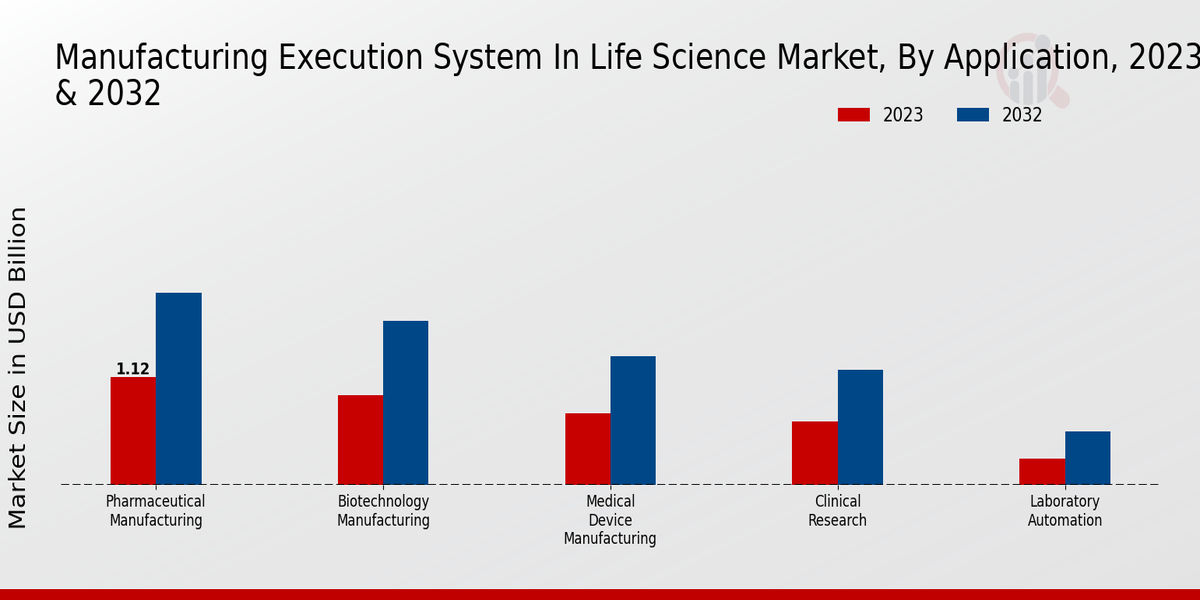 Manufacturing Execution System In Life Science Market, By Application, 2023 & 2032

2023
2032

Market Size in USD Billion

1.12

Pharmaceutical Manufacturing
Biotechnology Manufacturing
Medical Device Manufacturing
Clinical Research
Laboratory Automation